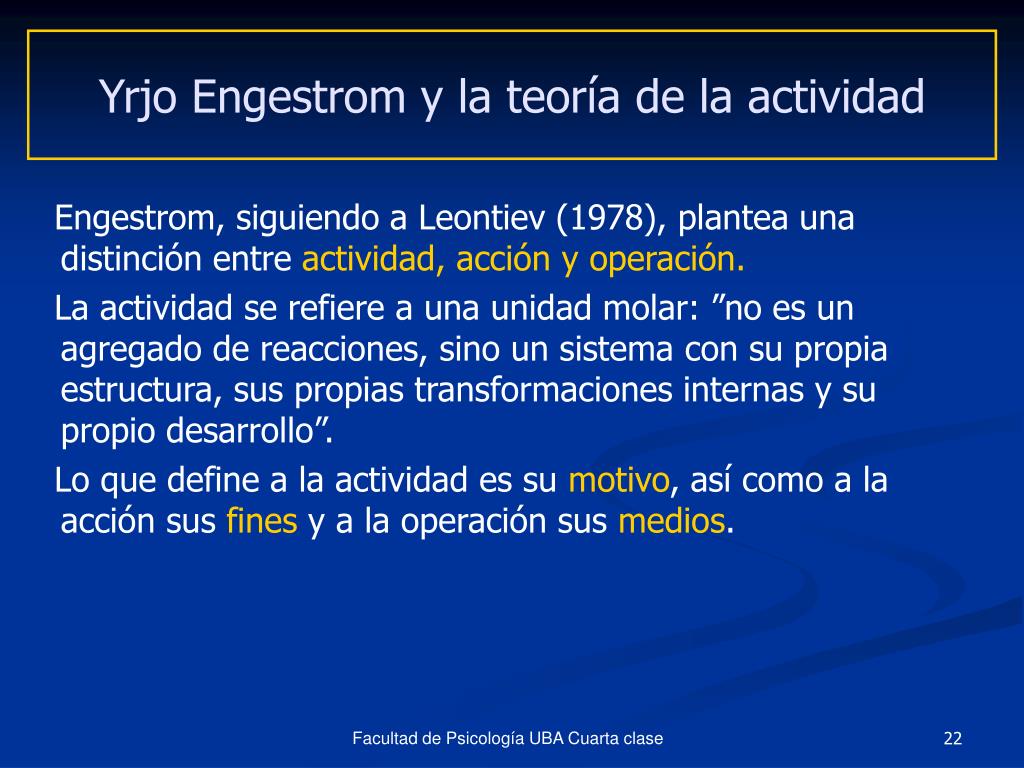 Yrjo Engestrom y la teoría de la actividad

Engestrom, siguiendo a Leontiev (1978), plantea una distinción entre actividad, acción y operación.

La actividad se refiere a una unidad molar: ”no es un agregado de reacciones, sino un sistema con su propia estructura, sus propias transformaciones internas y su propio desarrollo”.

Lo que define a la actividad es su motivo, así como a la acción sus fines y a la operación sus medios.

Facultad de Psicología UBA Cuarta clase

22